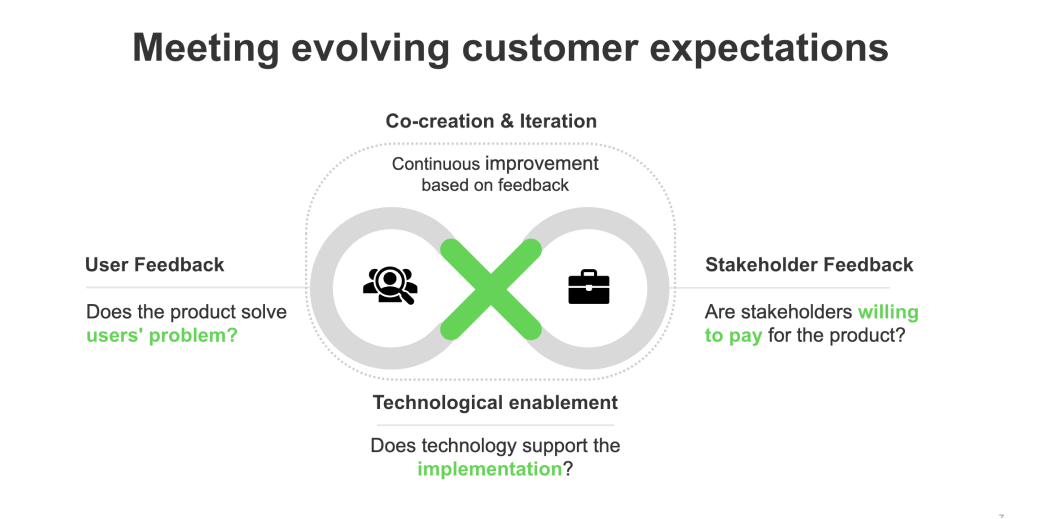 Meeting evolving customer expectations

Co-creation & Iteration

Continuous improvement based on feedback

User Feedback

Does the product solve users' problem?

Stakeholder Feedback

Are stakeholders willing to pay for the product?

Technological enablement

Does technology support the implementation?

7